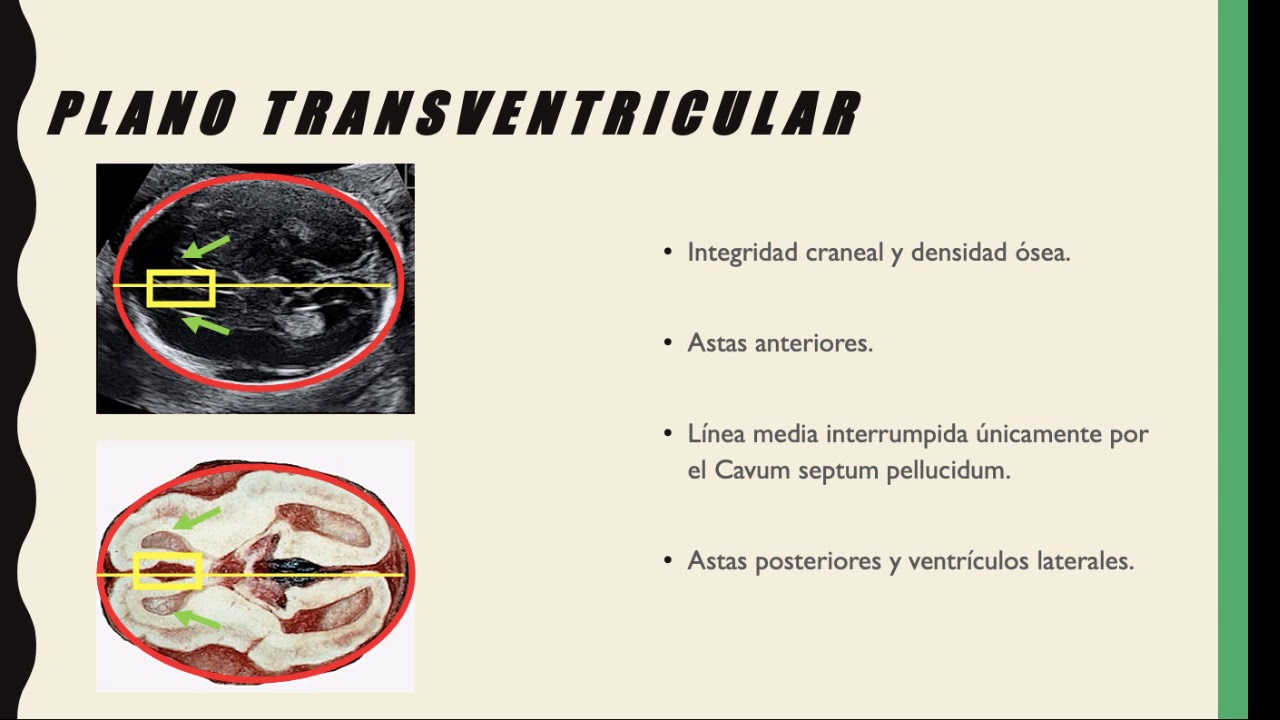 PLANO TRANSVENTRICULAR

• Integridad craneal y densidad ósea.

• Astas anteriores.

• Línea media interrumpida únicamente por el Cavum septum pellucidum.

• Astas posteriores y ventrículos laterales.